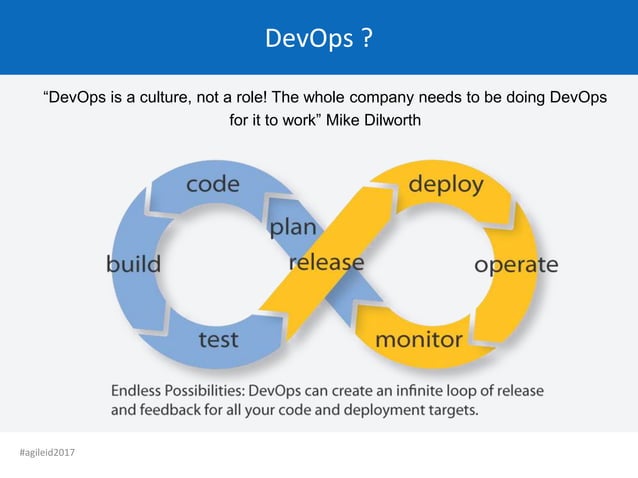 DevOps ?

“DevOps is a culture, not a role! The whole company needs to be doing DevOps for it to work” Mike Dilworth

code
plan
build
release
test
deploy
operate
monitor

Endless Possibilities: DevOps can create an infinite loop of release and feedback for all your code and deployment targets.

#agileid2017